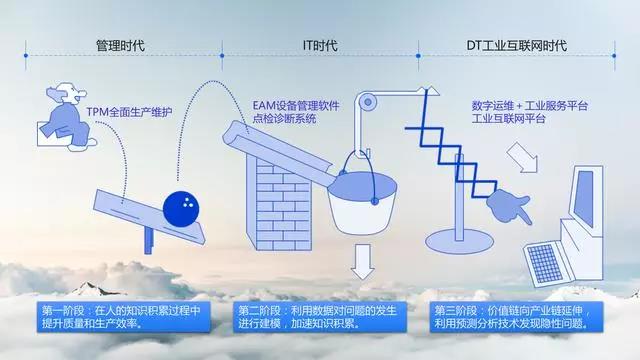 管理时代

IT时代

DT工业互联网时代

TPM全面生产维护

EAM设备管理软件
点检诊断系统

数字运维 + 工业服务平台
工业互联网平台

第一阶段：在人的知识积累过程中提升质量和生产效率。

第二阶段：利用数据对问题的发生进行建模，加速知识积累。

第三阶段：价值链向产业链延伸，利用预测分析技术发现隐性问题。